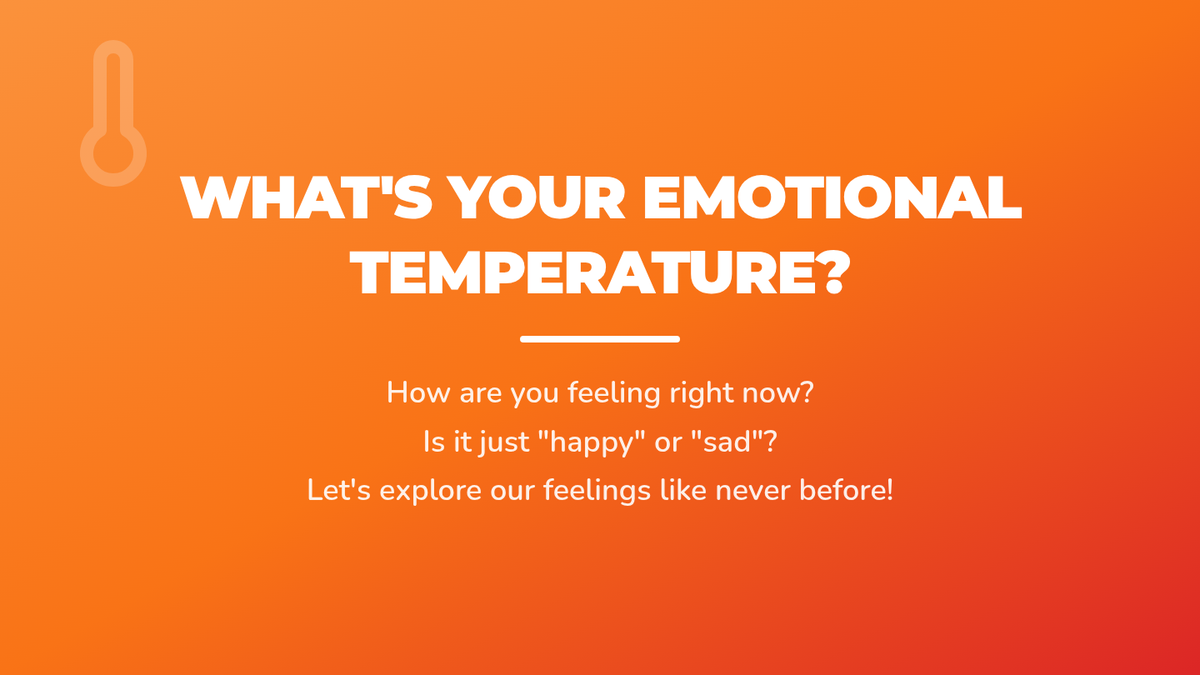 WHAT'S YOUR EMOTIONAL TEMPERATURE?

How are you feeling right now?
Is it just "happy" or "sad"?
Let's explore our feelings like never before!